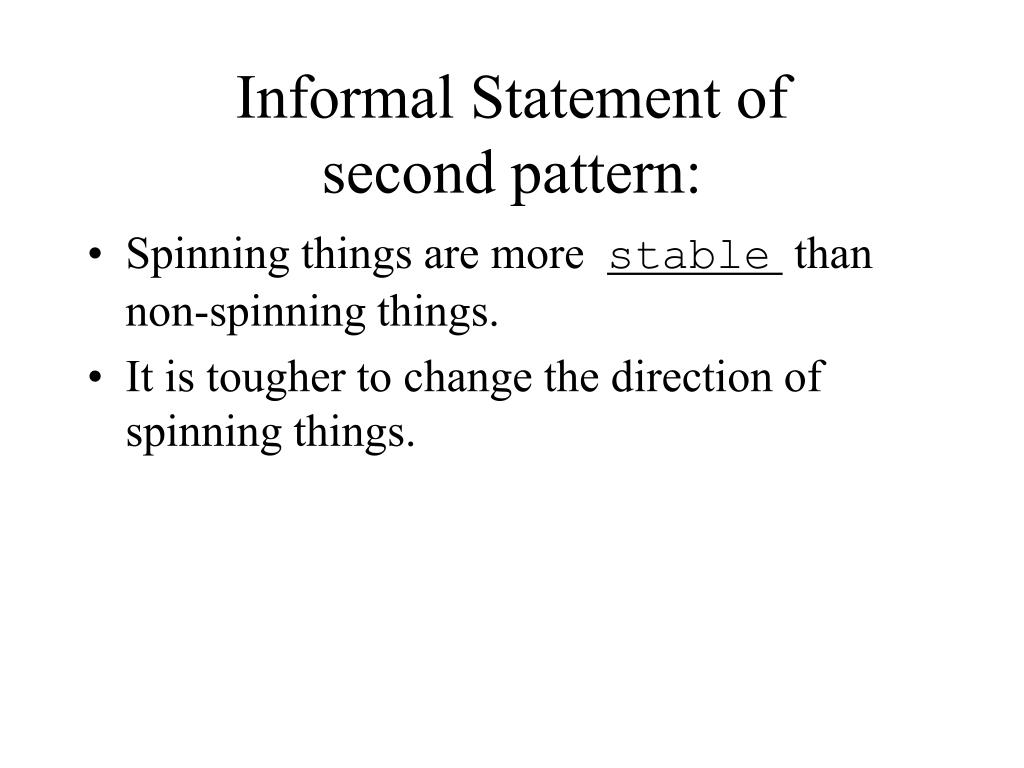 Informal Statement of second pattern:

• Spinning things are more stable than non-spinning things.

• It is tougher to change the direction of spinning things.